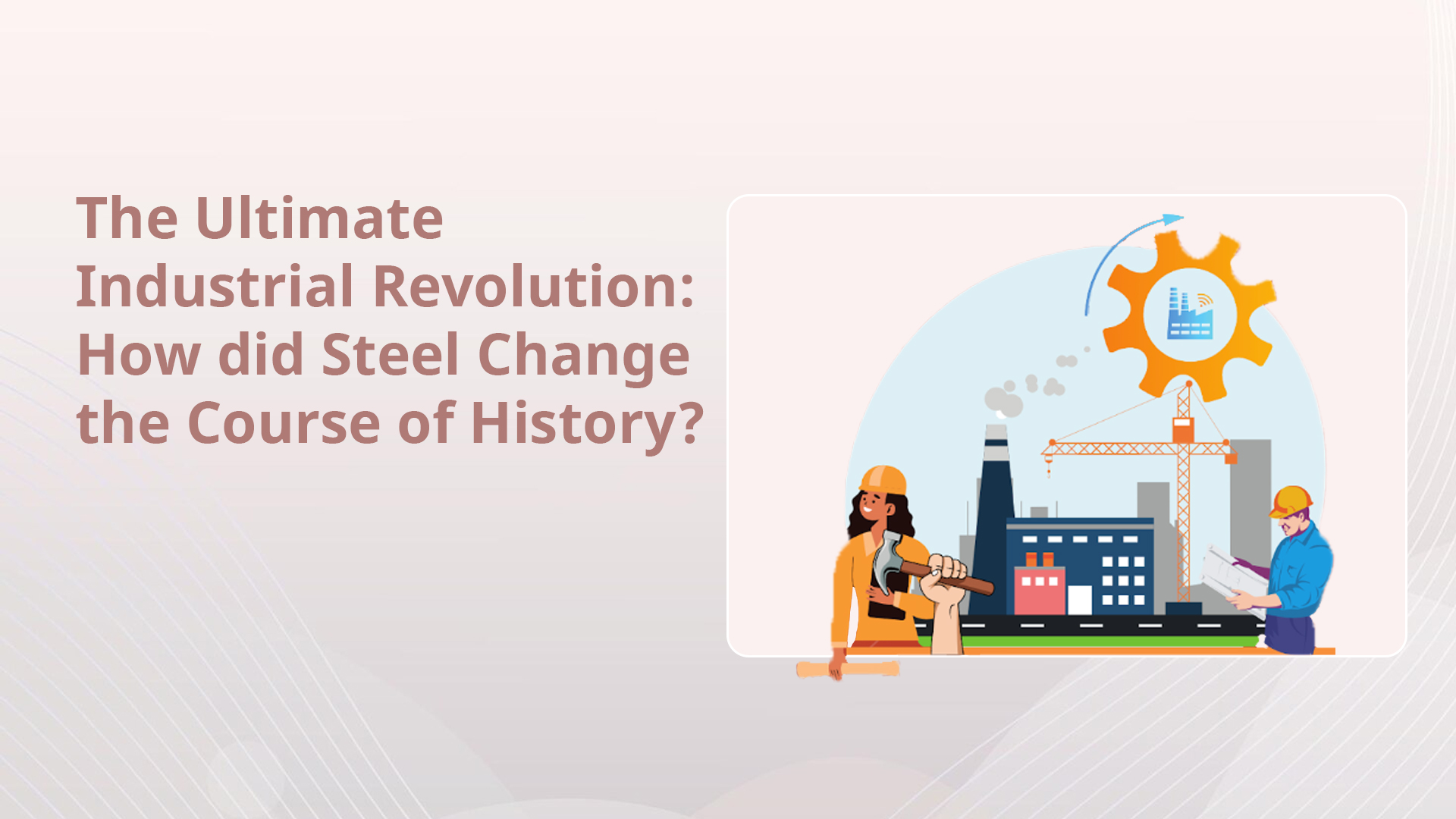 The Ultimate Industrial Revolution: How did Steel Change the Course of History?